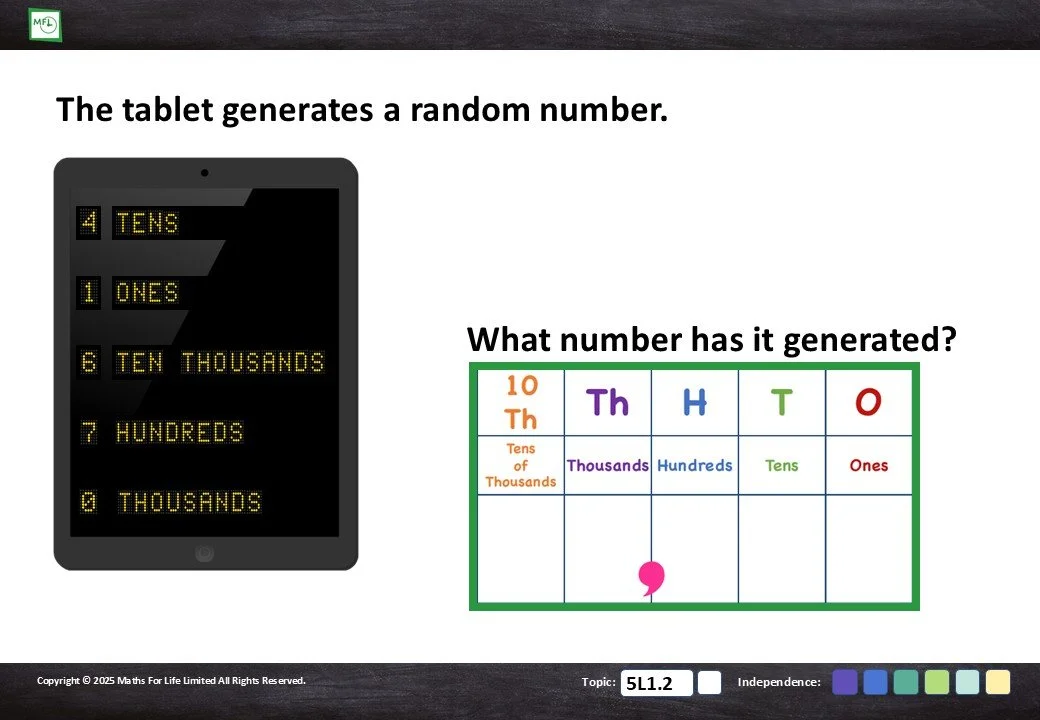 MFL

The tablet generates a random number.

4 TENS

1 ONES

6 TEN THOUSANDS

7 HUNDREDS

0 THOUSANDS

What number has it generated?

| 10 Th | Th | H | T | O |
|---|---|---|---|---|
| Tens of Thousands | Thousands | Hundreds | Tens | Ones |
| | , | | | |

Copyright © 2025 Maths For Life Limited All Rights Reserved.

Topic: 5L1.2

Independence: